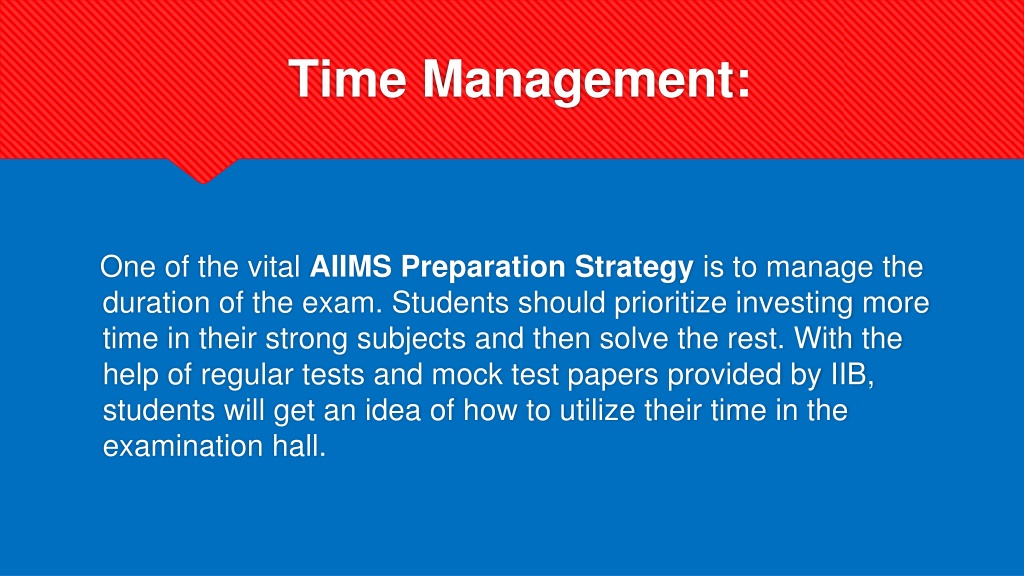 Time Management:

One of the vital AIIMS Preparation Strategy is to manage the duration of the exam. Students should prioritize investing more time in their strong subjects and then solve the rest. With the help of regular tests and mock test papers provided by IIB, students will get an idea of how to utilize their time in the examination hall.